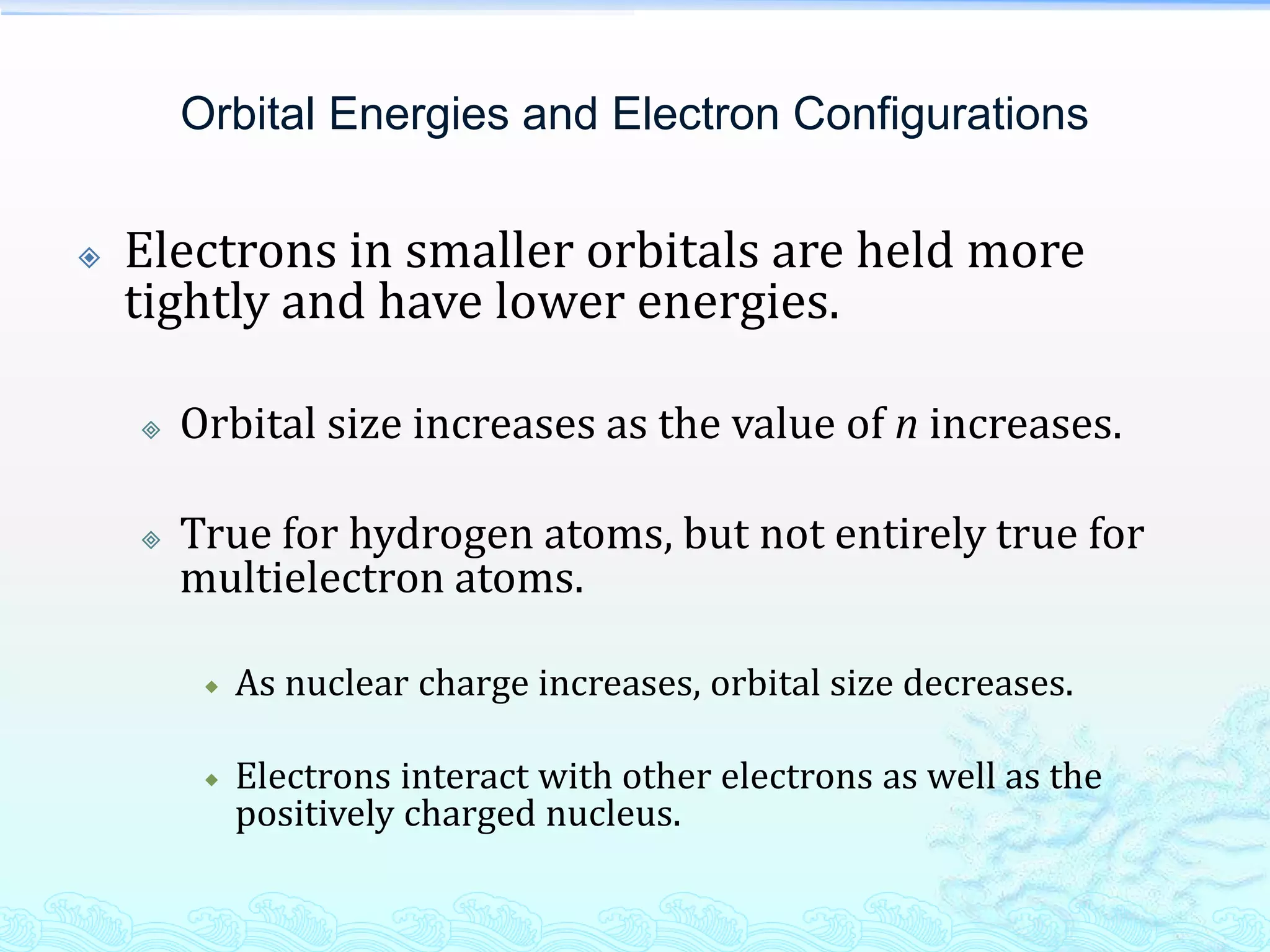 Orbital Energies and Electron Configurations

Electrons in smaller orbitals are held more tightly and have lower energies.

Orbital size increases as the value of $n$ increases.

True for hydrogen atoms, but not entirely true for multielectron atoms.

As nuclear charge increases, orbital size decreases.

Electrons interact with other electrons as well as the positively charged nucleus.